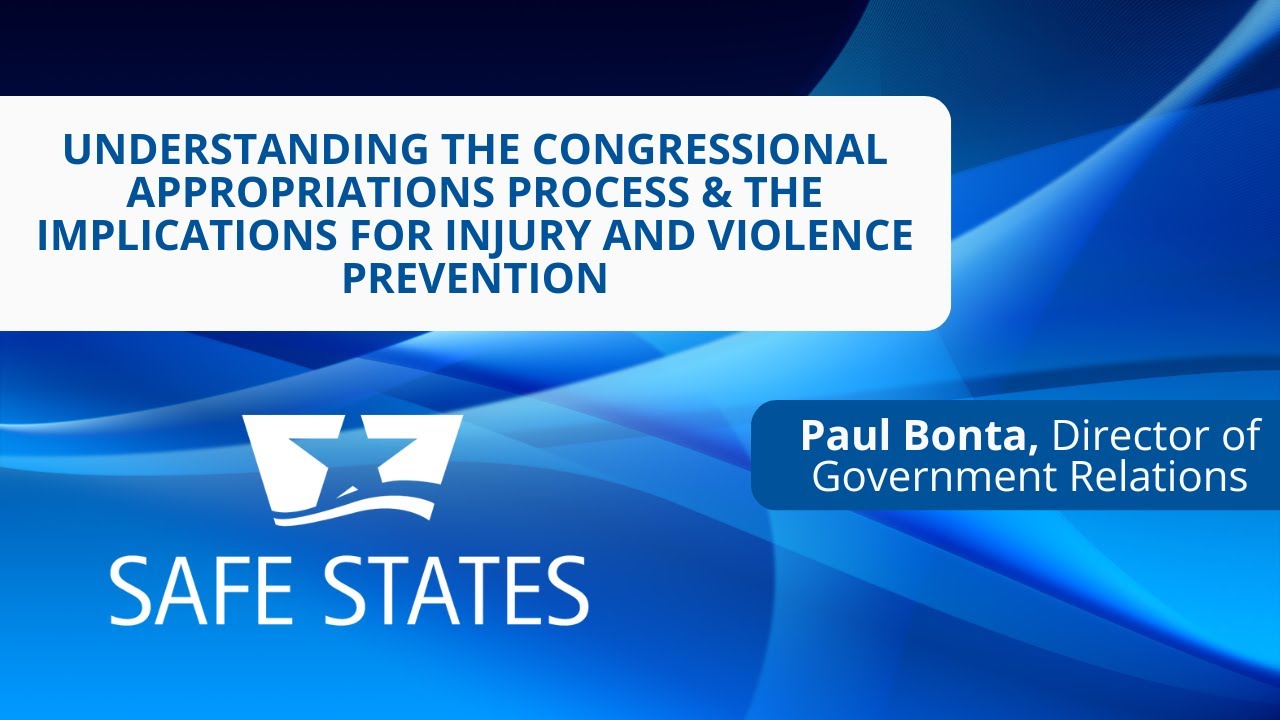 UNDERSTANDING THE CONGRESSIONAL APPROPRIATIONS PROCESS & THE IMPLICATIONS FOR INJURY AND VIOLENCE PREVENTION

SAFE STATES

Paul Bonta, Director of Government Relations